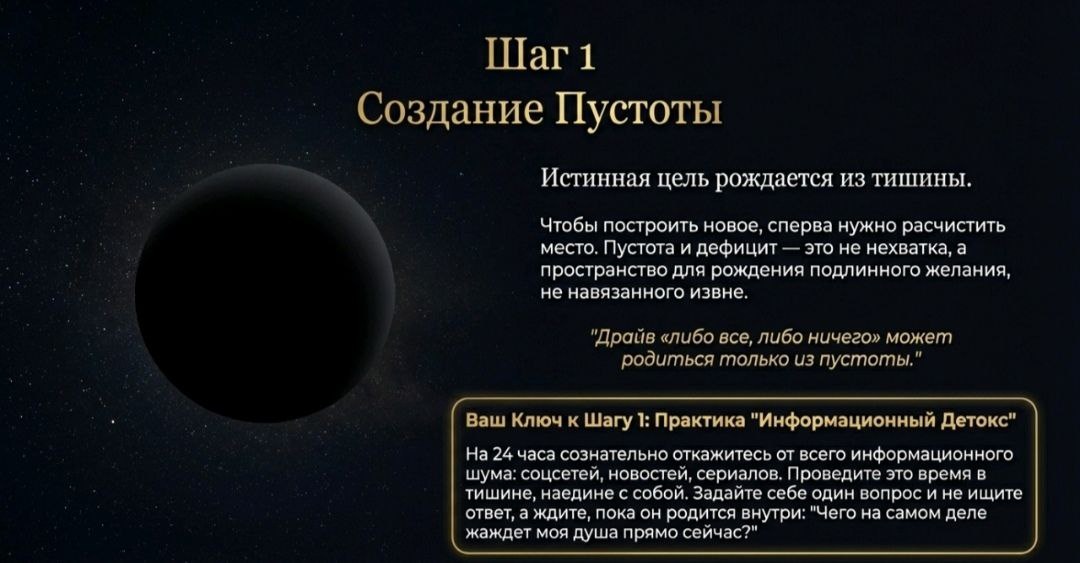 Шаг 1
Создание Пустоты

Истинная цель рождается из тишины.

Чтобы построить новое, сперва нужно расчистить место. Пустота и дефицит — это не нехватка, а пространство для рождения подлинного желания, не навязанного извне.

"Драйв «либо все, либо ничего» может родиться только из пустоты."

Ваш Ключ к Шагу 1: Практика "Информационный Детокс"

На 24 часа сознательно откажитесь от всего информационного шума: соцсетей, новостей, сериалов. Проведите это время в тишине, наедине с собой. Задайте себе один вопрос и не ищите ответ, а ждите, пока он родится внутри: "Чего на самом деле жаждет моя душа прямо сейчас?"